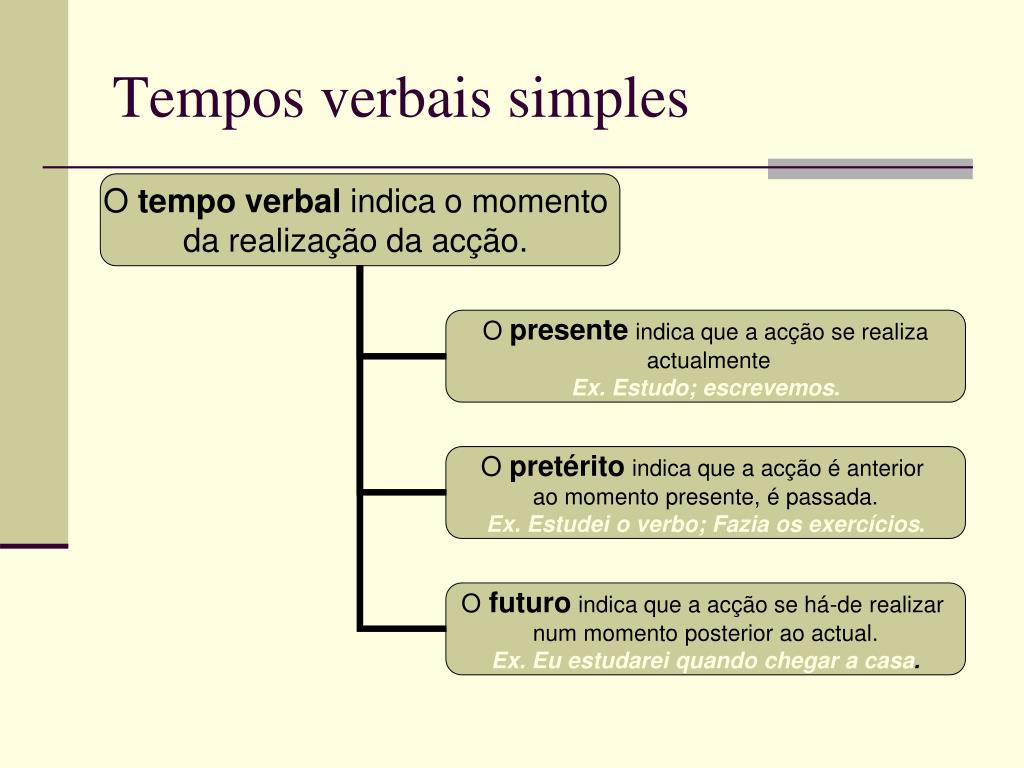 Tempos verbais simples

O tempo verbal indica o momento da realização da acção.

O presente indica que a acção se realiza actualmente
Ex. Estudo; escrevemos.

O pretérito indica que a acção é anterior ao momento presente, é passada.
Ex. Estudei o verbo; Fazia os exercícios.

O futuro indica que a acção se há-de realizar num momento posterior ao actual.
Ex. Eu estudarei quando chegar a casa.